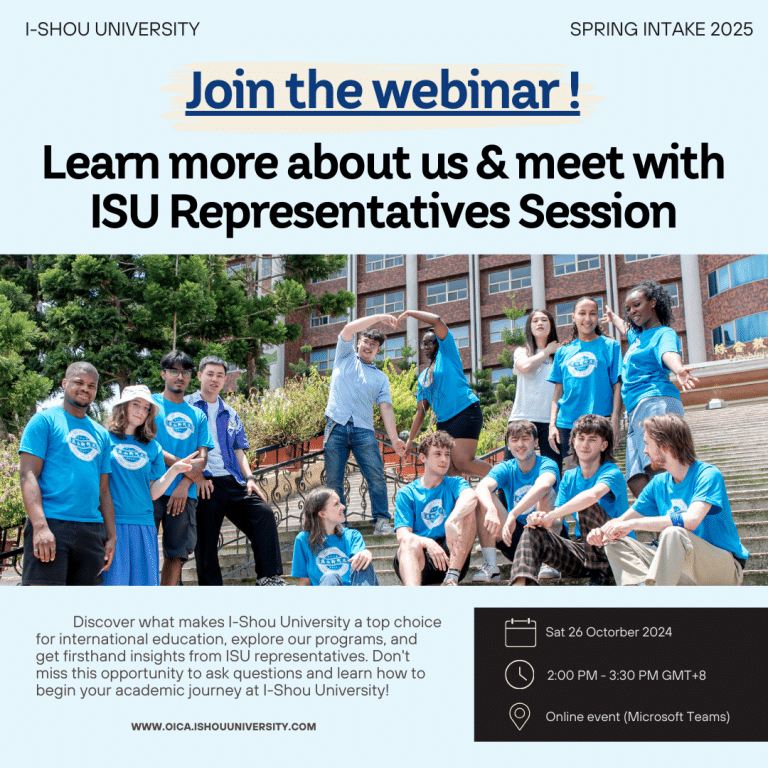 I-SHOU UNIVERSITY

SPRING INTAKE 2025

Join the webinar !

Learn more about us & meet with ISU Representatives Session

Discover what makes I-Shou University a top choice for international education, explore our programs, and get firsthand insights from ISU representatives. Don't miss this opportunity to ask questions and learn how to begin your academic journey at I-Shou University!

WWW.OICA.ISHOUUNIVERSITY.COM

Sat 26 October 2024

2:00 PM - 3:30 PM GMT+8

Online event (Microsoft Teams)